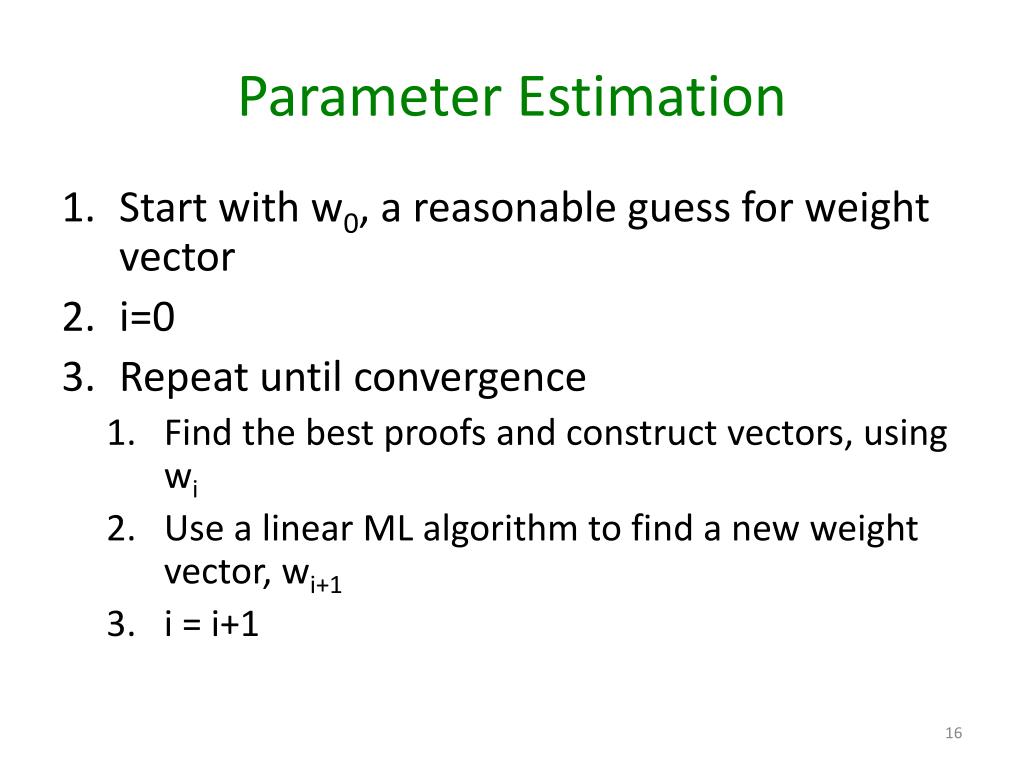 Parameter Estimation

1. Start with $w_0$, a reasonable guess for weight vector
2. i=0
3. Repeat until convergence
   1. Find the best proofs and construct vectors, using $w_i$
   2. Use a linear ML algorithm to find a new weight vector, $w_{i+1}$
   3. i = i+1

16